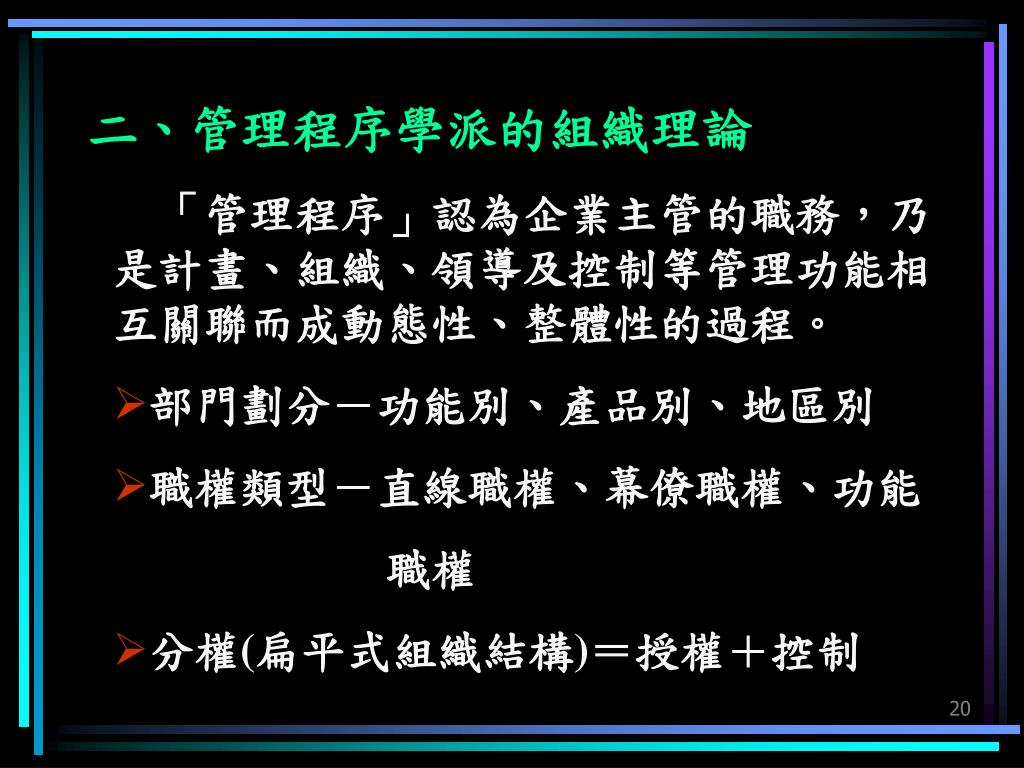 二、管理程序學派的組織理論

「管理程序」認為企業主管的職務，乃是計畫、組織、領導及控制等管理功能相互關聯而成動態性、整體性的過程。

➢部門劃分－功能別、產品別、地區別

➢職權類型－直線職權、幕僚職權、功能職權

➢分權(扁平式組織結構)＝授權＋控制

20